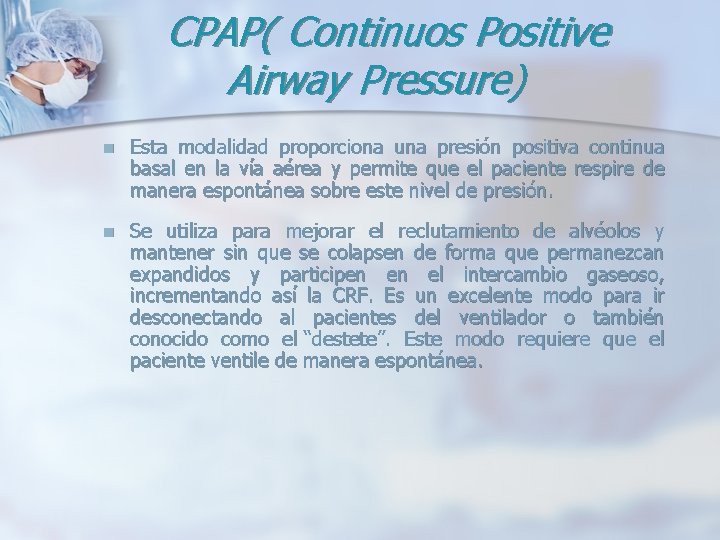 CPAP( Continuos Positive Airway Pressure)

Esta modalidad proporciona una presión positiva continua basal en la vía aérea y permite que el paciente respire de manera espontánea sobre este nivel de presión.

Se utiliza para mejorar el reclutamiento de alvéolos y mantener sin que se colapsen de forma que permanezcan expandidos y participen en el intercambio gaseoso, incrementando así la CRF. Es un excelente modo para ir desconectando al pacientes del ventilador o también conocido como el "destete". Este modo requiere que el paciente ventile de manera espontánea.